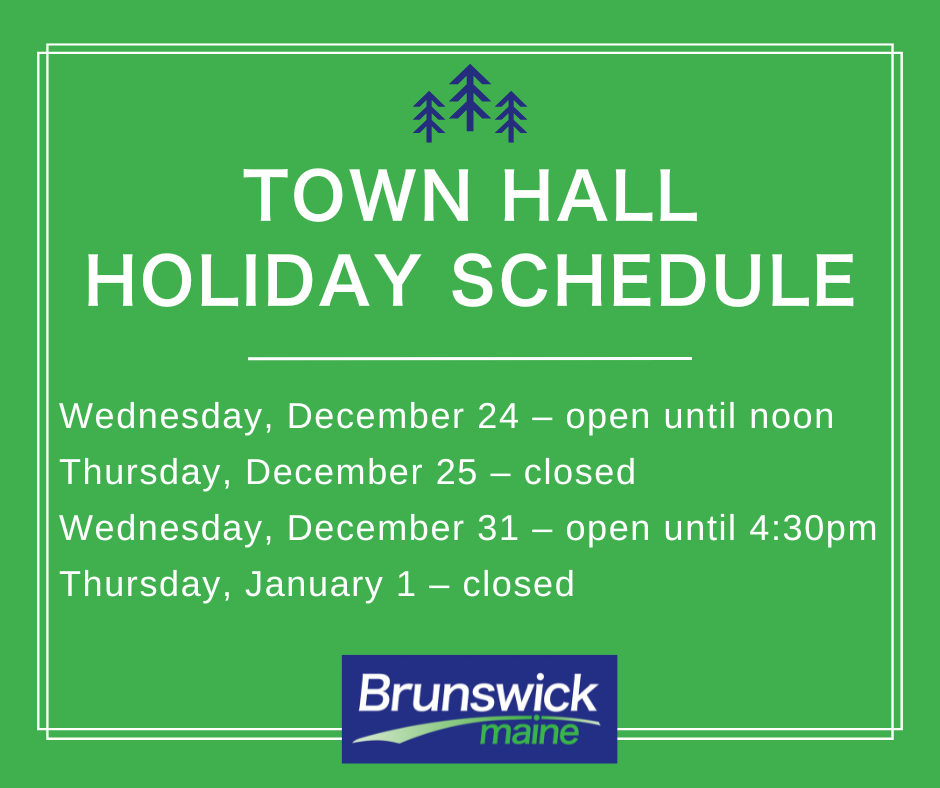 TOWN HALL
HOLIDAY SCHEDULE

Wednesday, December 24 – open until noon
Thursday, December 25 – closed
Wednesday, December 31 – open until 4:30pm
Thursday, January 1 – closed

Brunswick
maine